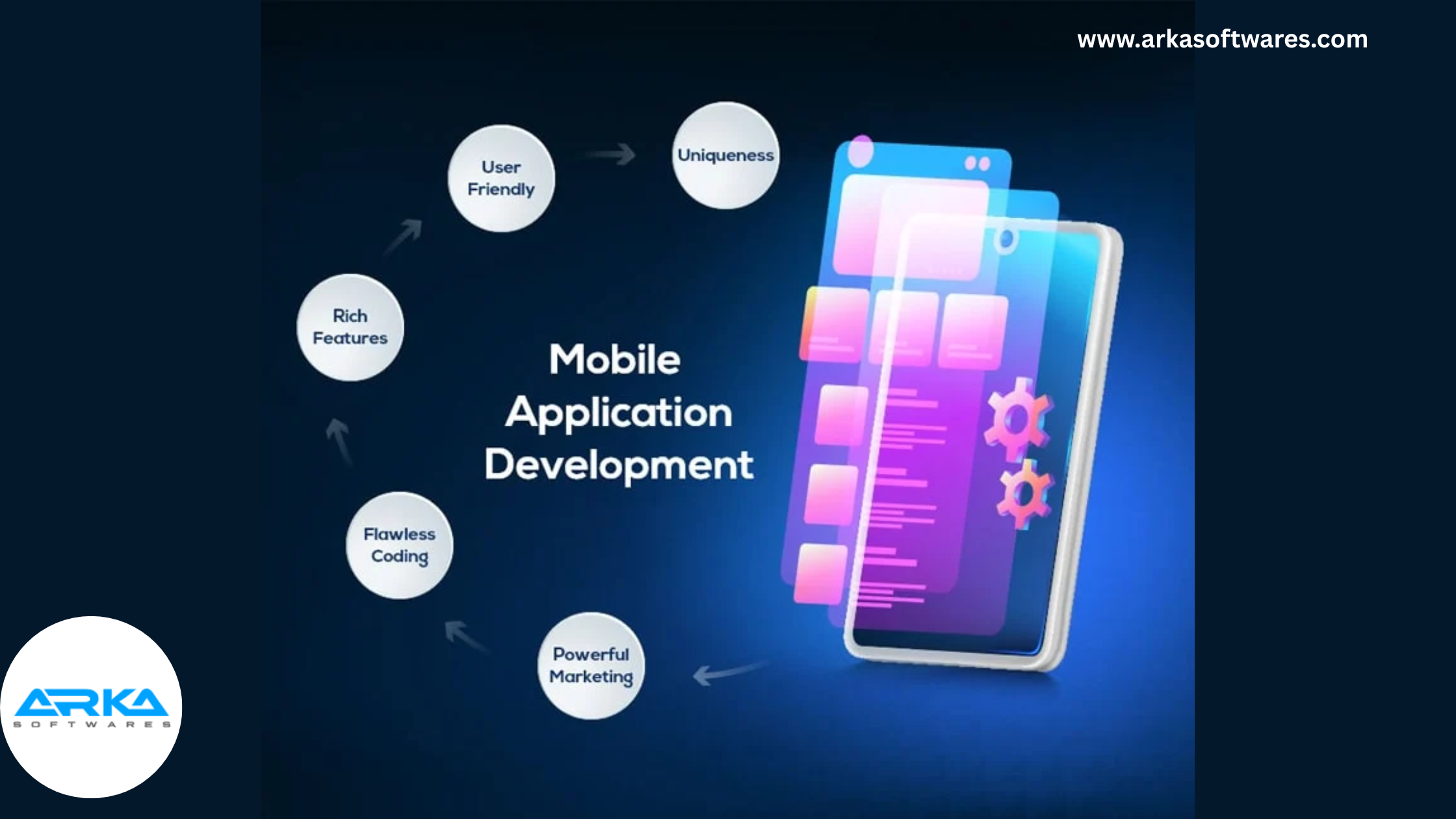 www.arkasoftwares.com

User Friendly

Uniqueness

Rich Features

Mobile Application Development

Flawless Coding

Powerful Marketing

ARKA
SOFTWARES